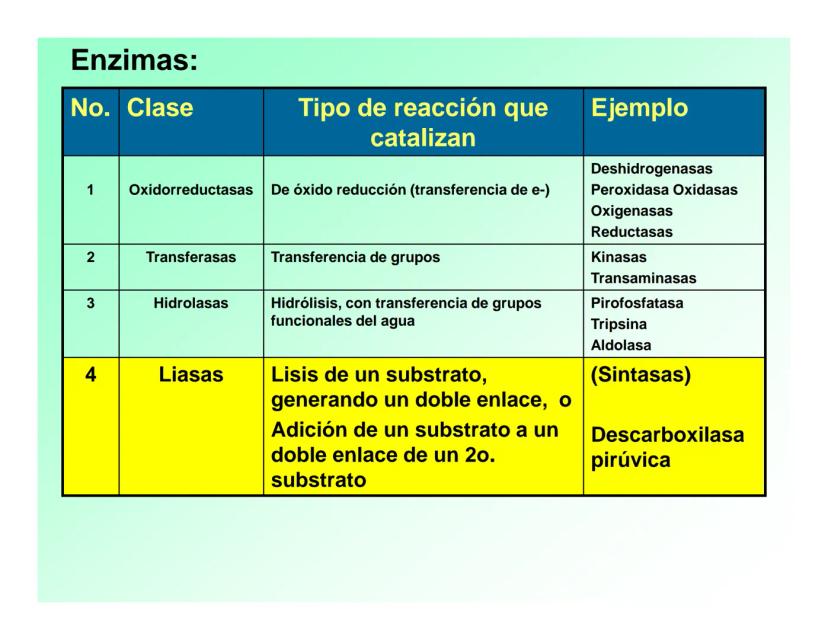 Enzimas:

| No. | Clase | Tipo de reacción que catalizan | Ejemplo |
|---|---|---|---|
| 1 | Oxidorreductasas | De óxido reducción (transferencia de e-) | Deshidrogenasas Peroxidasa Oxidasas Oxigenasas Reductasas |
| 2 | Transferasas | Transferencia de grupos | Kinasas Transaminasas |
| 3 | Hidrolasas | Hidrólisis, con transferencia de grupos funcionales del agua | Pirofosfatasa Tripsina Aldolasa |
| 4 | Liasas | Lisis de un substrato, generando un doble enlace, o Adición de un substrato a un doble enlace de un 2o. substrato | (Sintasas) Descarboxilasa pirúvica |